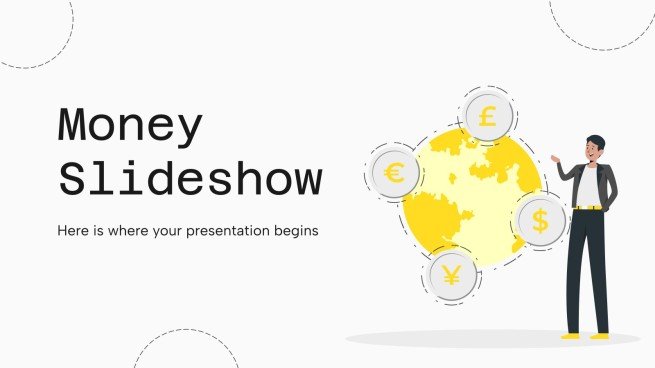 Money Slideshow

Here is where your presentation begins

£

€

$

¥